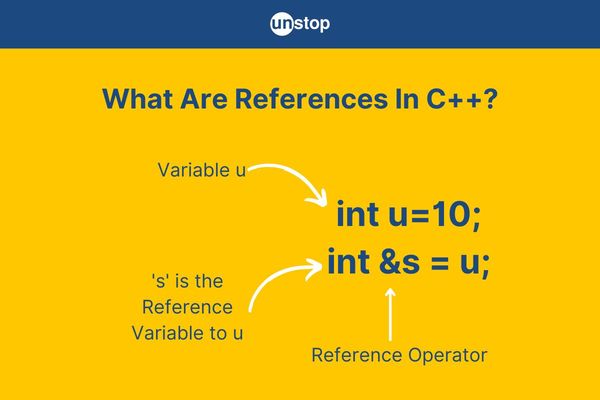 unstop

What Are References In C++?

Variable u

int u=10;
int &s = u;

's' is the Reference Variable to u

Reference Operator